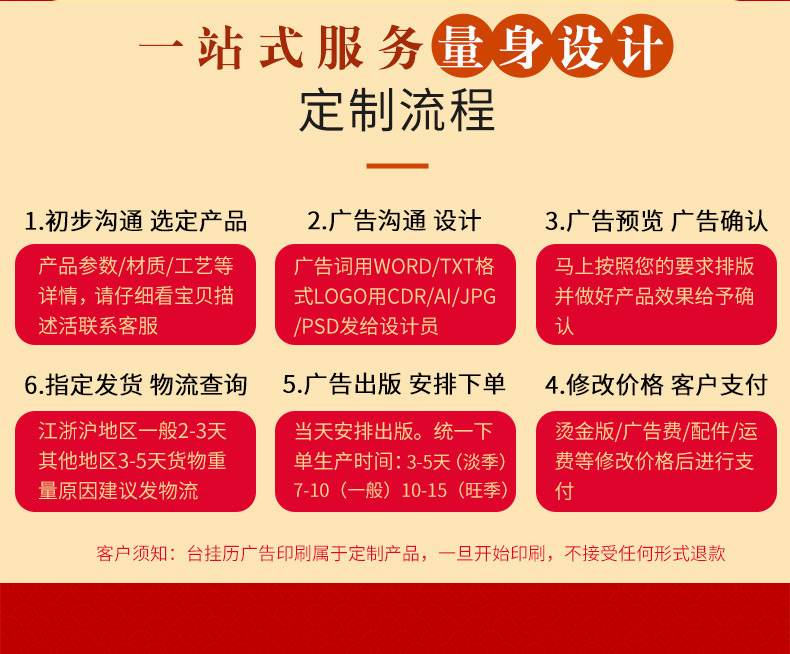 一站式服务量身设计

定制流程

1.初步沟通 选定产品

产品参数/材质/工艺等详情，请仔细看宝贝描述活联系客服

2.广告沟通 设计

广告词用WORD/TXT格式LOGO用CDR/AI/JPG/PSD发给设计员

3.广告预览 广告确认

马上按照您的要求排版并做好产品效果给予确认

6.指定发货 物流查询

江浙沪地区一般2-3天其他地区3-5天货物重量原因建议发物流

5.广告出版 安排下单

当天安排出版。统一下单生产时间：3-5天（淡季）7-10（一般）10-15（旺季）

4.修改价格 客户支付

烫金版/广告费/配件/运费等修改价格后进行支付

客户须知：台挂历广告印刷属于定制产品，一旦开始印刷，不接受任何形式退款